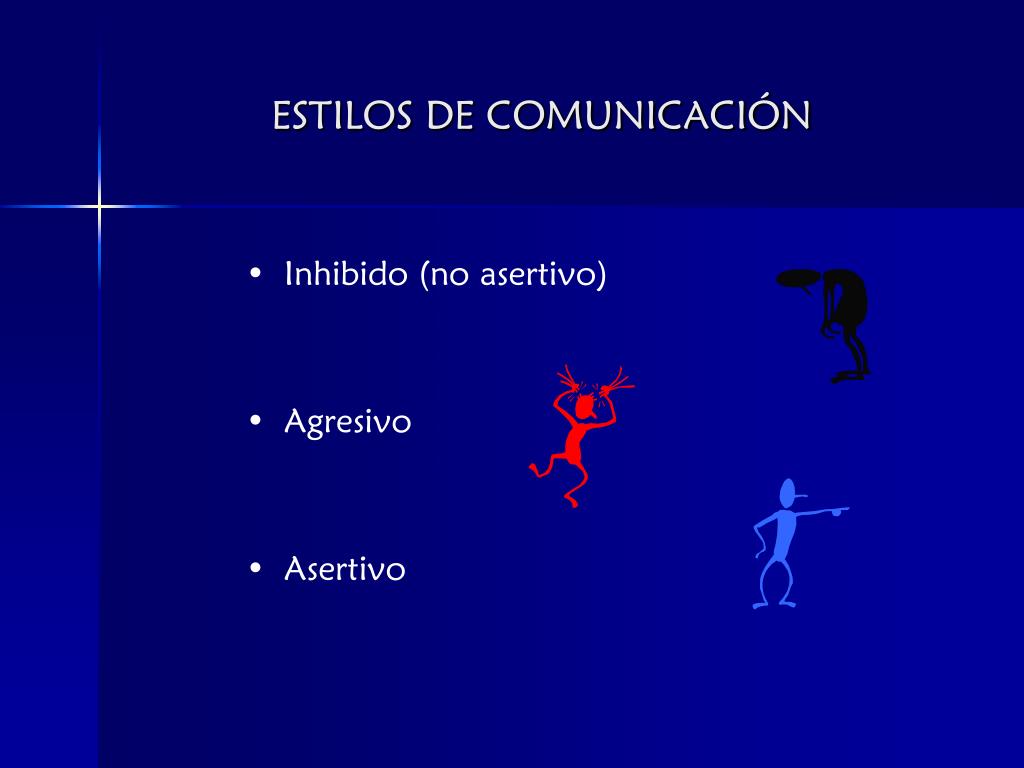 ESTILOS DE COMUNICACIÓN

• Inhibido (no asertivo)

• Agresivo

• Asertivo